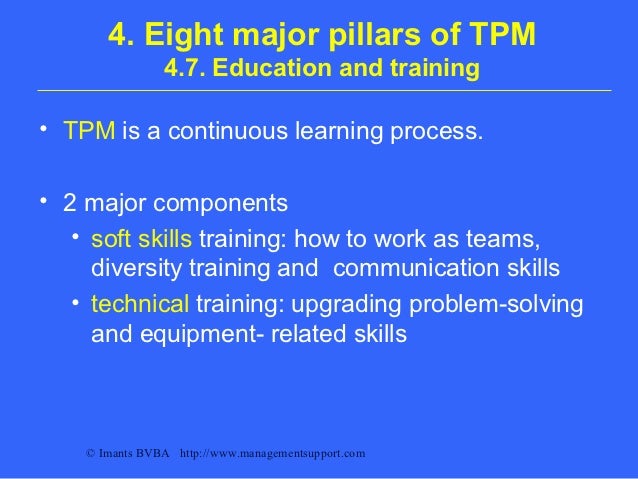 4. Eight major pillars of TPM
4.7. Education and training

• TPM is a continuous learning process.

• 2 major components
  • soft skills training: how to work as teams, diversity training and communication skills
  • technical training: upgrading problem-solving and equipment- related skills

© Imants BVBA http://www.managementsupport.com